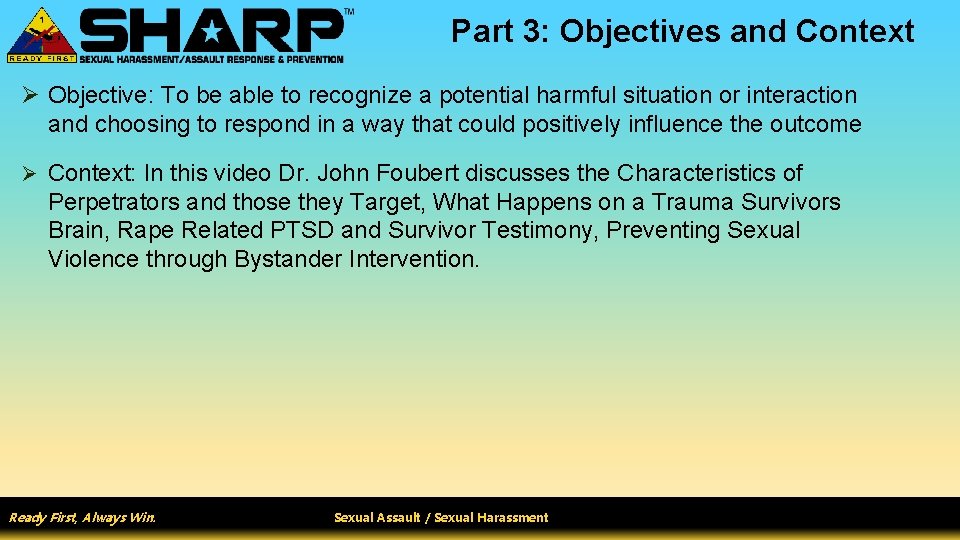 1
READY FIRST

SHARP™
SEXUAL HARASSMENT/ASSAULT RESPONSE & PREVENTION

Part 3: Objectives and Context

➢ Objective: To be able to recognize a potential harmful situation or interaction and choosing to respond in a way that could positively influence the outcome

➢ Context: In this video Dr. John Foubert discusses the Characteristics of Perpetrators and those they Target, What Happens on a Trauma Survivors Brain, Rape Related PTSD and Survivor Testimony, Preventing Sexual Violence through Bystander Intervention.

Ready First, Always Win.

Sexual Assault / Sexual Harassment